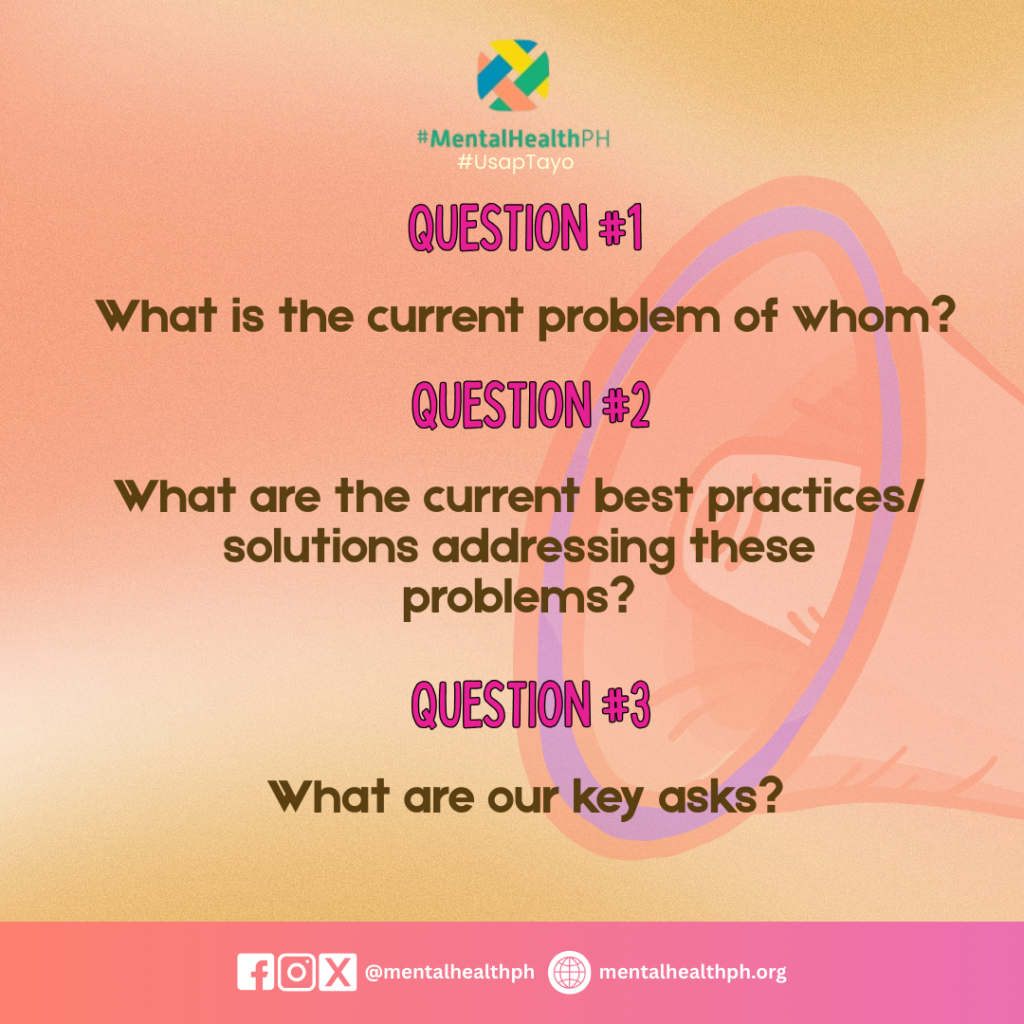 #MentalHealthPH
#UsapTayo

QUESTION #1

What is the current problem of whom?

QUESTION #2

What are the current best practices/ solutions addressing these problems?

QUESTION #3

What are our key asks?

@mentalhealthph mentalhealthph.org